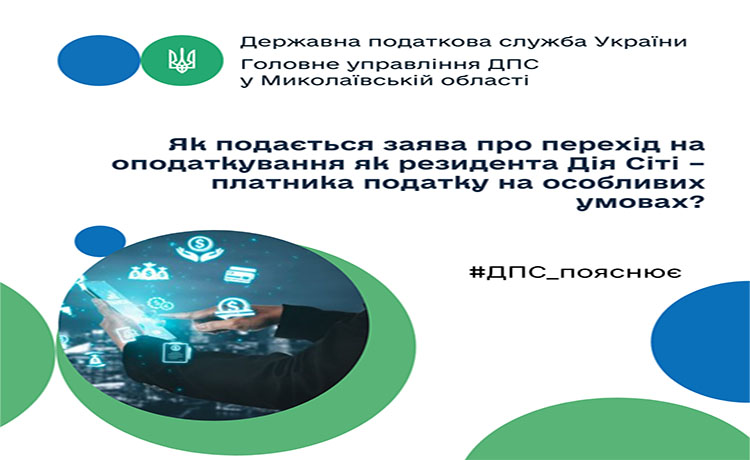 Державна податкова служба України
Головне управління ДПС у Миколаївській області

Як подається заява про перехід на оподаткування як резидента Дія Сіті – платника податку на особливих умовах?

#ДПС_пояснює